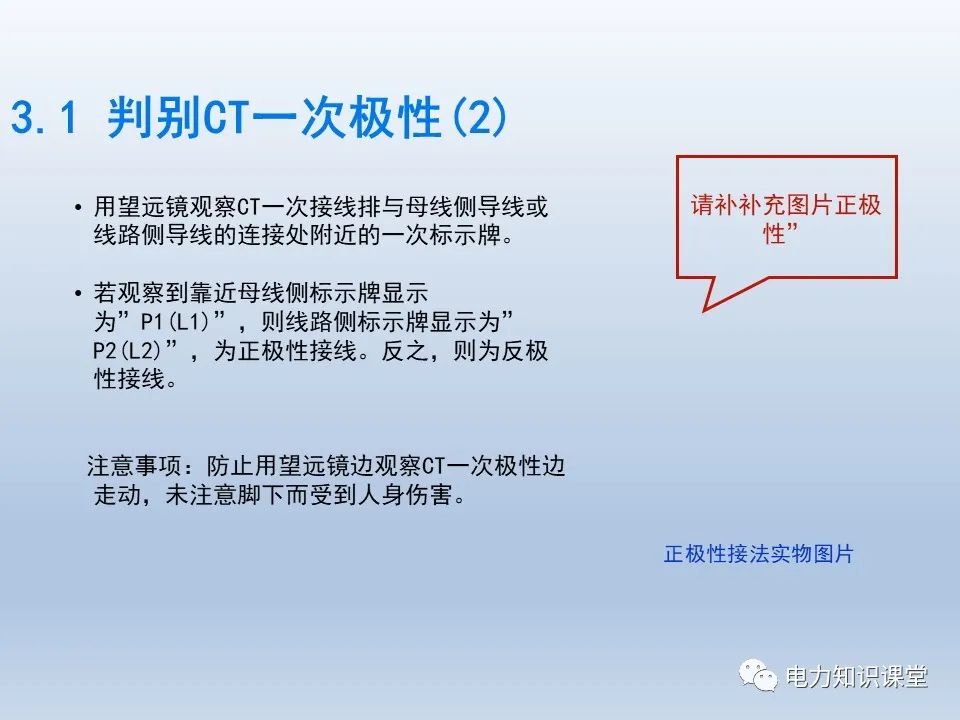 3.1 判别CT一次极性(2)

• 用望远镜观察CT一次接线排与母线侧导线或线路侧导线的连接处附近的一次标示牌。

• 若观察到靠近母线侧标示牌显示为”P1(L1)”，则线路侧标示牌显示为”P2(L2)”，为正极性接线。反之，则为反极性接线。

注意事项：防止用望远镜边观察CT一次极性边走动，未注意脚下而受到人身伤害。

请补补充图片正极性”

正极性接法实物图片

电力知识课堂